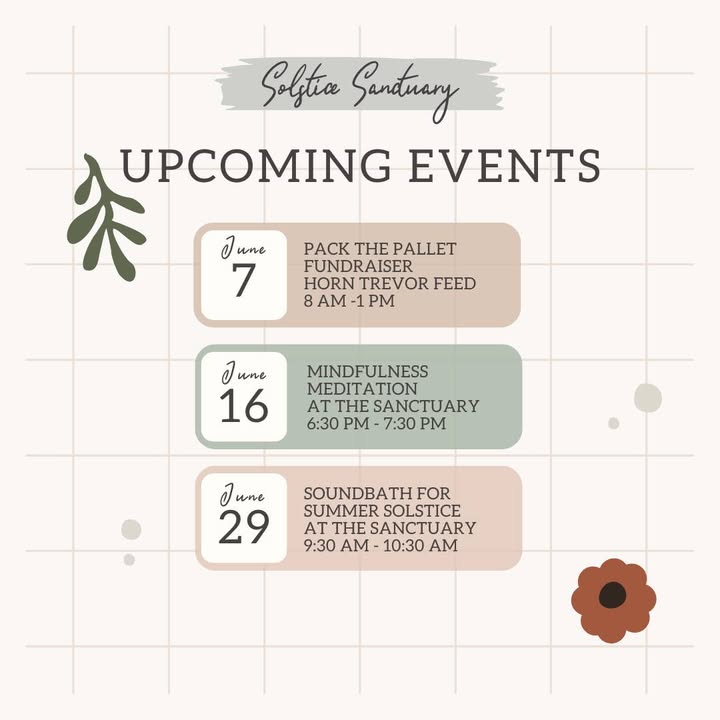 Solstice Sanctuary

UPCOMING EVENTS

June
7

PACK THE PALLET FUNDRAISER
HORN TREVOR FEED
8 AM -1 PM

June
16

MINDFULNESS MEDITATION
AT THE SANCTUARY
6:30 PM - 7:30 PM

June
29

SOUNDBATH FOR SUMMER SOLSTICE
AT THE SANCTUARY
9:30 AM - 10:30 AM